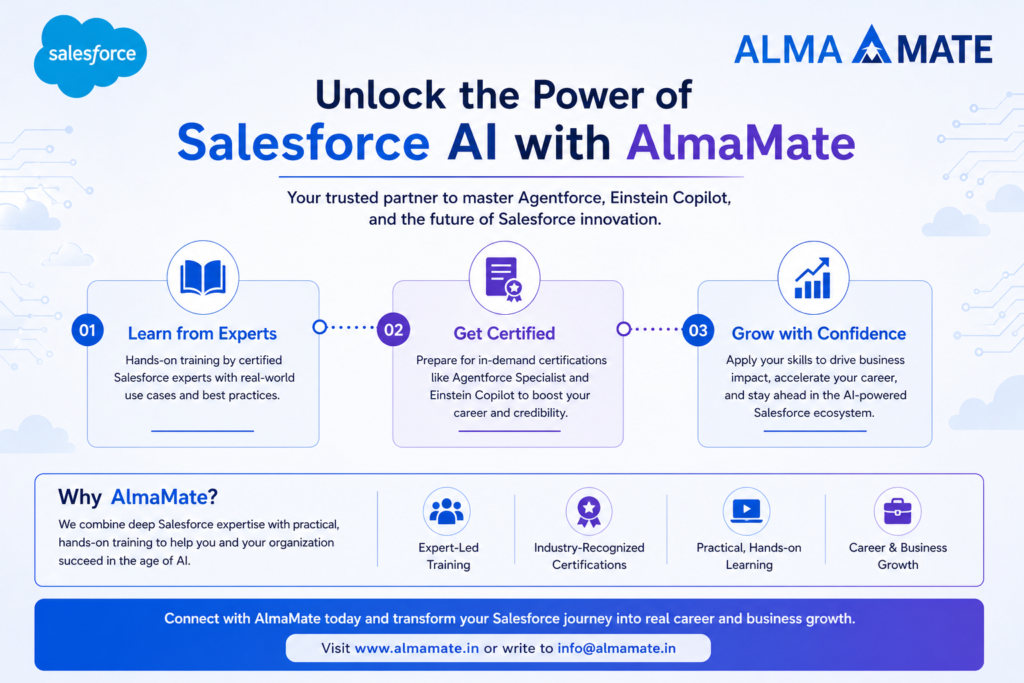 salesforce

ALMA MATE

Unlock the Power of
Salesforce AI with AlmaMate

Your trusted partner to master Agentforce, Einstein Copilot, and the future of Salesforce innovation.

01 Learn from Experts
Hands-on training by certified Salesforce experts with real-world use cases and best practices.

02 Get Certified
Prepare for in-demand certifications like Agentforce Specialist and Einstein Copilot to boost your career and credibility.

03 Grow with Confidence
Apply your skills to drive business impact, accelerate your career, and stay ahead in the AI-powered Salesforce ecosystem.

Why AlmaMate?
We combine deep Salesforce expertise with practical, hands-on training to help you and your organization succeed in the age of AI.

Expert-Led Training

Industry-Recognized Certifications

Practical, Hands-on Learning

Career & Business Growth

Connect with AlmaMate today and transform your Salesforce journey into real career and business growth.

Visit www.almamate.in or write to info@almamate.in